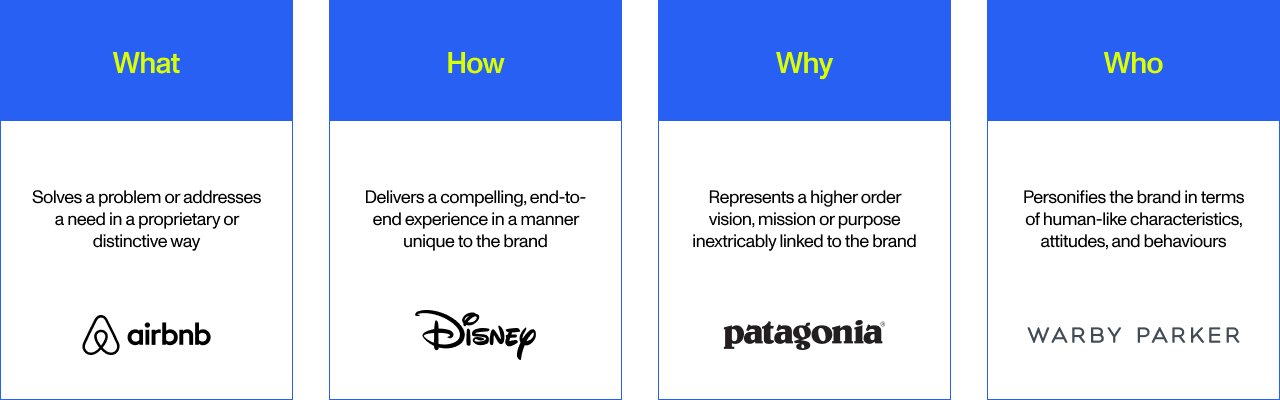 What

Solves a problem or addresses a need in a proprietary or distinctive way

airbnb

How

Delivers a compelling, end-to-end experience in a manner unique to the brand

Disney

Why

Represents a higher order vision, mission or purpose inextricably linked to the brand

patagonia®

Who

Personifies the brand in terms of human-like characteristics, attitudes, and behaviours

WARBY PARKER